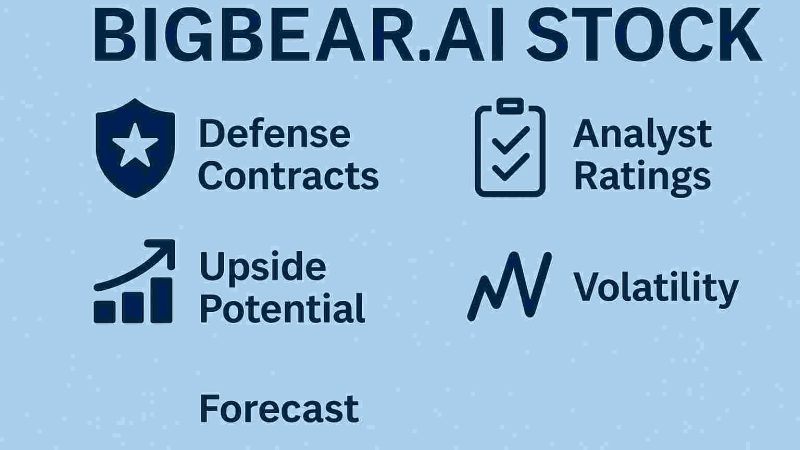 BIGBEAR.AI STOCK

Defense Contracts

Analyst Ratings

Upside Potential

Volatility

Forecast